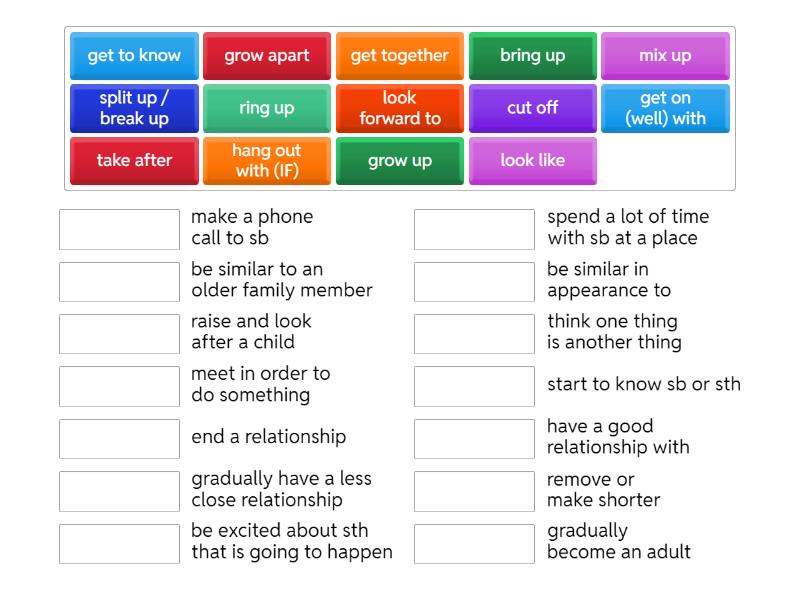 get to know
grow apart
get together
bring up
mix up
split up / break up
ring up
look forward to
cut off
get on (well) with
take after
hang out with (IF)
grow up
look like

make a phone call to sb
be similar to an older family member
raise and look after a child
meet in order to do something
end a relationship
gradually have a less close relationship
be excited about sth that is going to happen

spend a lot of time with sb at a place
be similar in appearance to
think one thing is another thing
start to know sb or sth
have a good relationship with
remove or make shorter
gradually become an adult